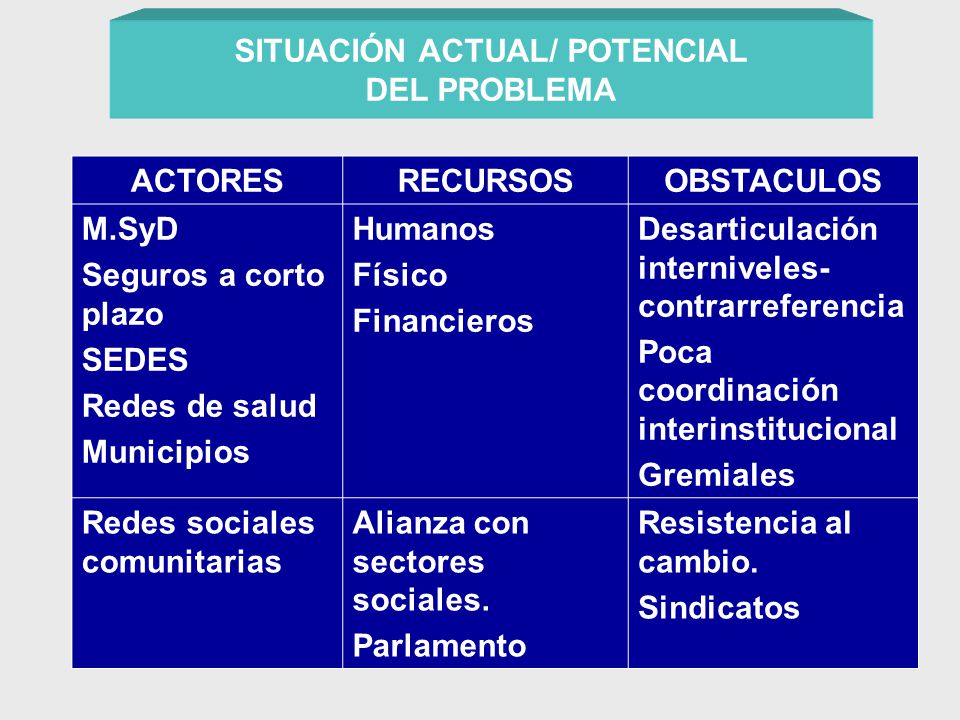 SITUACIÓN ACTUAL/ POTENCIAL DEL PROBLEMA

| ACTORES | RECURSOS | OBSTACULOS |
|---|---|---|
| M.SyD<br>Seguros a corto plazo<br>SEDES<br>Redes de salud<br>Municipios | Humanos<br>Físico<br>Financieros | Desarticulación interniveles-contrarreferencia<br>Poca coordinación interinstitucional<br>Gremiales |
| Redes sociales comunitarias | Alianza con sectores sociales.<br>Parlamento | Resistencia al cambio.<br>Sindicatos |